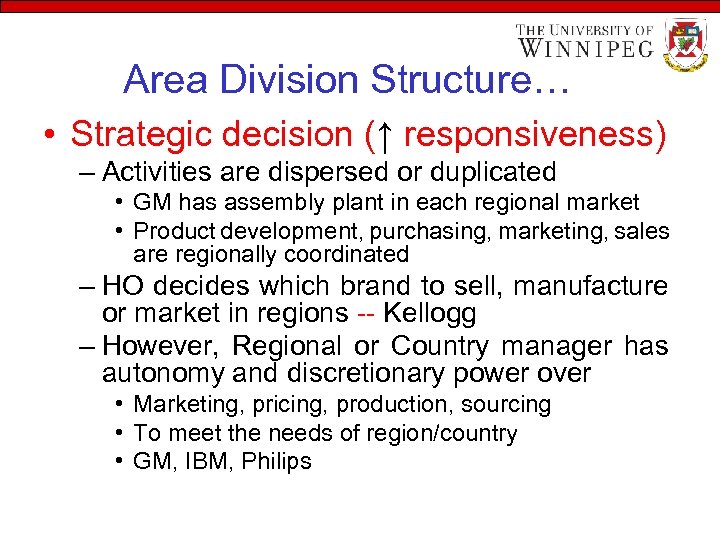 THE UNIVERSITY OF WINNIPEG

Area Division Structure…

• Strategic decision (↑ responsiveness)
– Activities are dispersed or duplicated
• GM has assembly plant in each regional market
• Product development, purchasing, marketing, sales are regionally coordinated
– HO decides which brand to sell, manufacture or market in regions -- Kellogg
– However, Regional or Country manager has autonomy and discretionary power over
• Marketing, pricing, production, sourcing
• To meet the needs of region/country
• GM, IBM, Philips